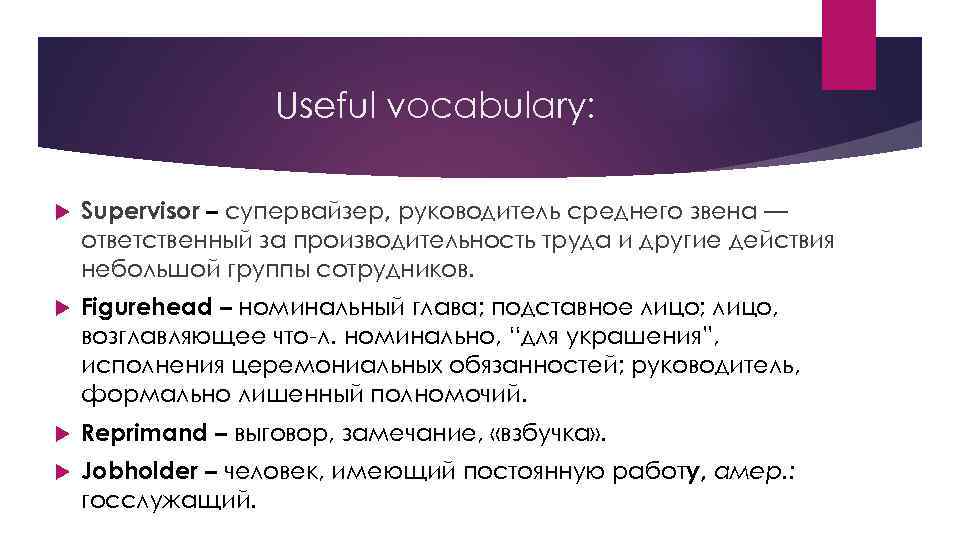 Useful vocabulary:

Supervisor – супервайзер, руководитель среднего звена — ответственный за производительность труда и другие действия небольшой группы сотрудников.

Figurehead – номинальный глава; подставное лицо; лицо, возглавляющее что-л. номинально, "для украшения", исполнения церемониальных обязанностей; руководитель, формально лишенный полномочий.

Reprimand – выговор, замечание, «взбучка».

Jobholder – человек, имеющий постоянную работу, амер.: госслужащий.